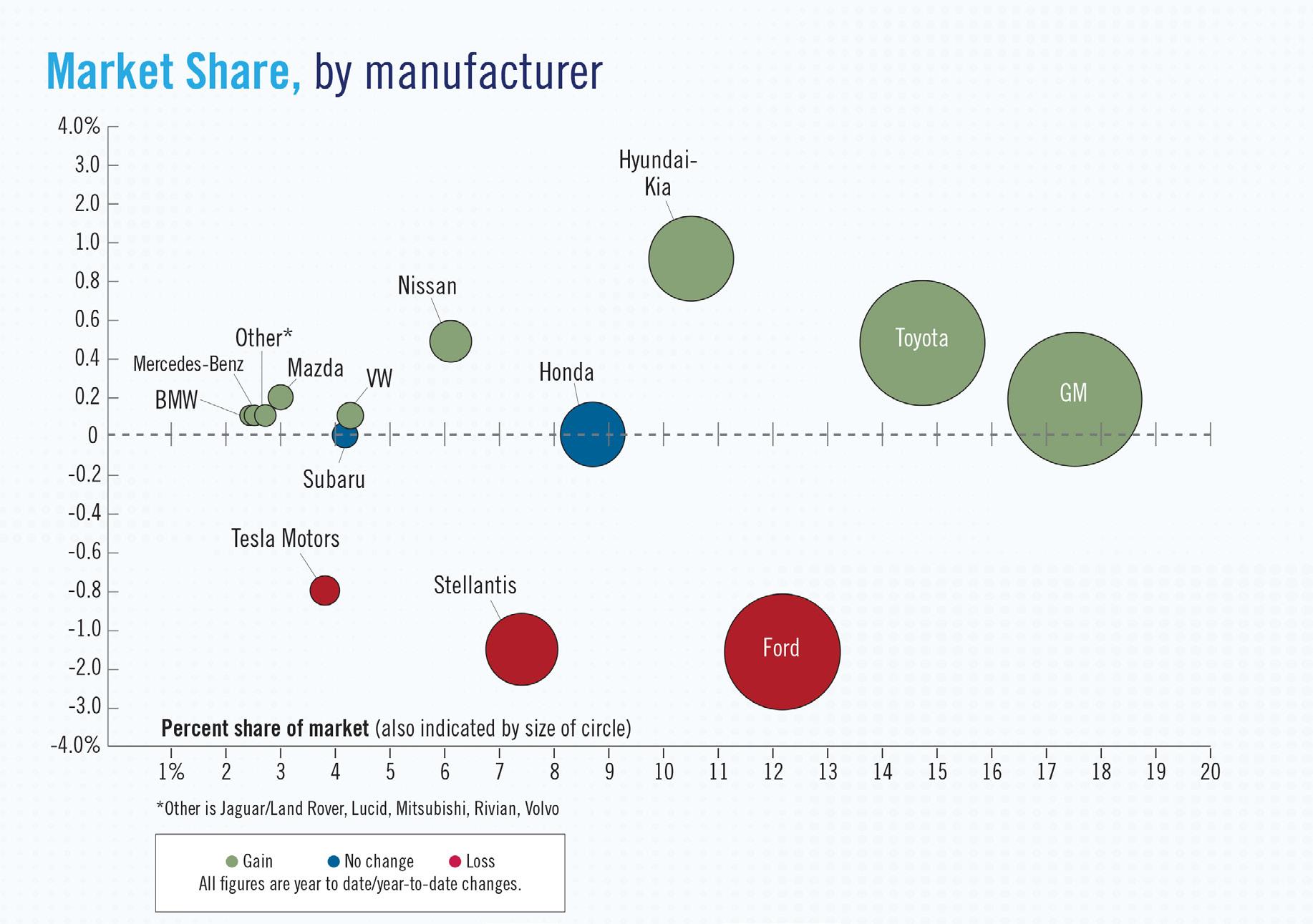 Market Share, by manufacturer

4.0%
3.0
2.0
1.0
0.8
0.6
0.4
0.2
0
-0.2
-0.4
-0.6
-0.8
-1.0
-2.0
-3.0
-4.0%

Hyundai-Kia
Nissan
Other*
Mercedes-Benz
Mazda
VW
BMW
Honda
Toyota
GM
Subaru
Tesla Motors
Stellantis
Ford

Percent share of market (also indicated by size of circle)

1% 2 3 4 5 6 7 8 9 10 11 12 13 14 15 16 17 18 19 20

*Other is Jaguar/Land Rover, Lucid, Mitsubishi, Rivian, Volvo

Gain No change Loss
All figures are year to date/year-to-date changes.